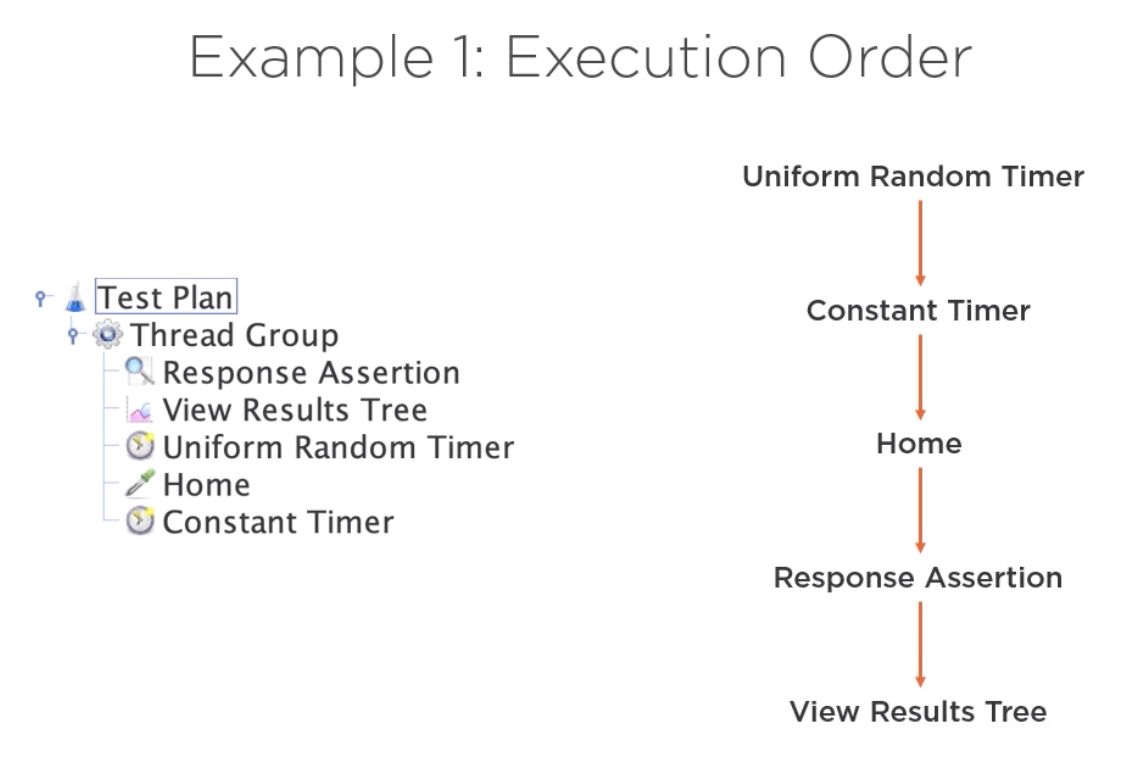 Example 1: Execution Order

Test Plan
Thread Group
Response Assertion
View Results Tree
Uniform Random Timer
Home
Constant Timer

Uniform Random Timer
Constant Timer
Home
Response Assertion
View Results Tree